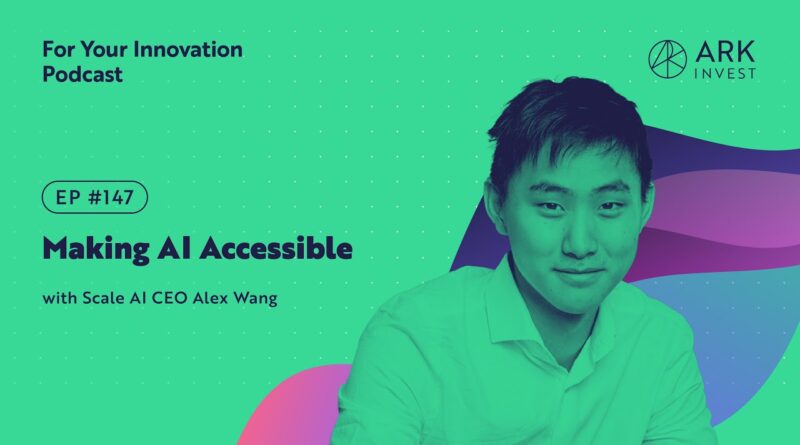 For Your Innovation Podcast

ARK INVEST

EP #147

Making AI Accessible

with Scale AI CEO Alex Wang